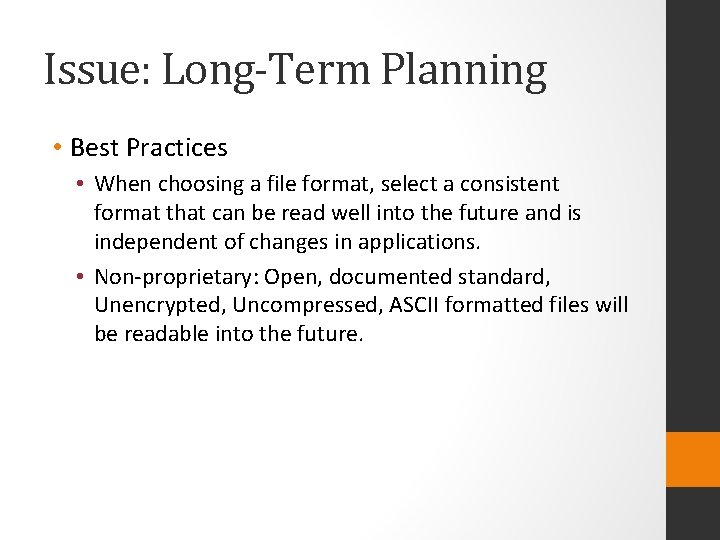 Issue: Long-Term Planning

• Best Practices
  • When choosing a file format, select a consistent format that can be read well into the future and is independent of changes in applications.
  • Non-proprietary: Open, documented standard, Unencrypted, Uncompressed, ASCII formatted files will be readable into the future.